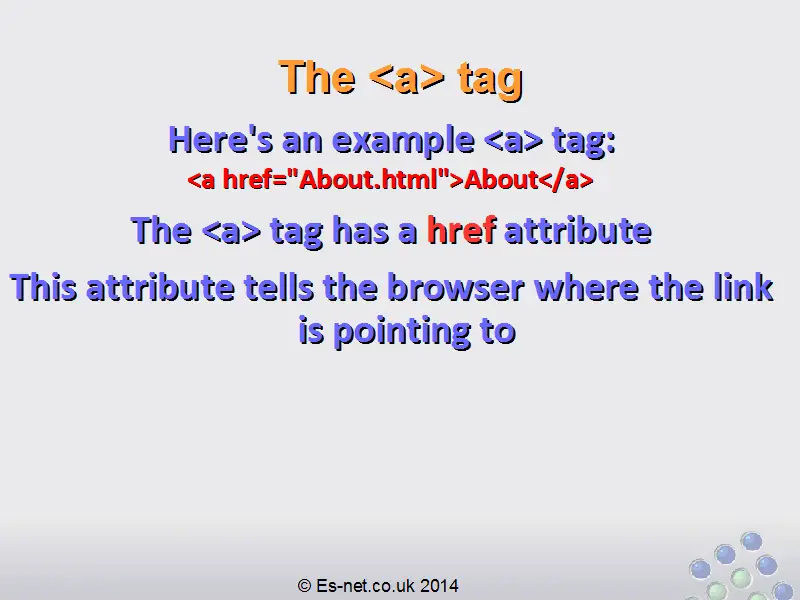 The <a> tag

Here's an example <a> tag:
<a href="About.html">About</a>

The <a> tag has a href attribute

This attribute tells the browser where the link is pointing to

© Es-net.co.uk 2014